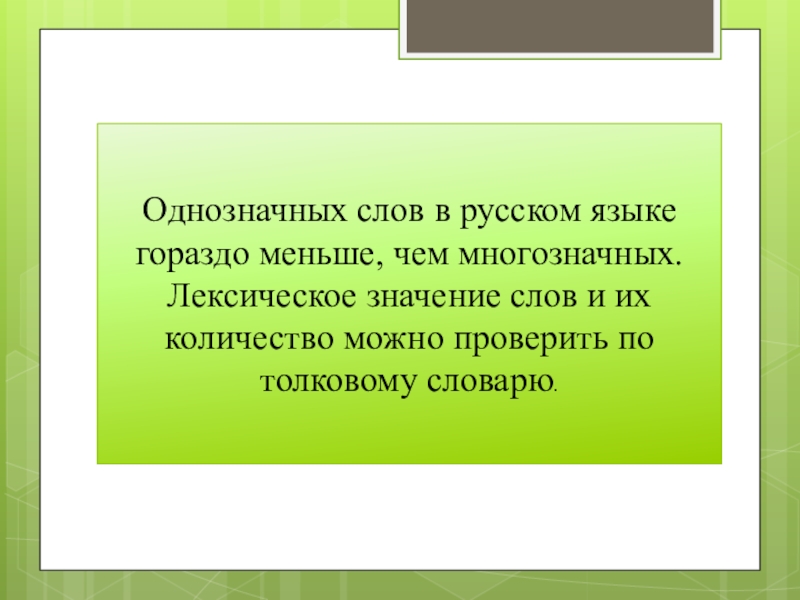 Однозначных слов в русском языке гораздо меньше, чем многозначных. Лексическое значение слов и их количество можно проверить по толковому словарю.